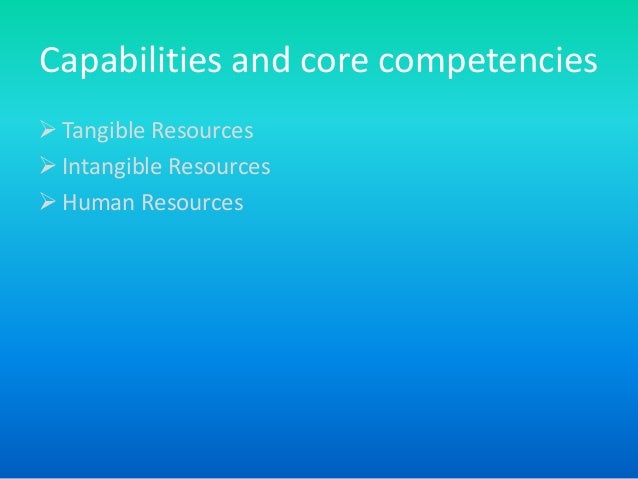 Capabilities and core competencies

➢ Tangible Resources
➢ Intangible Resources
➢ Human Resources